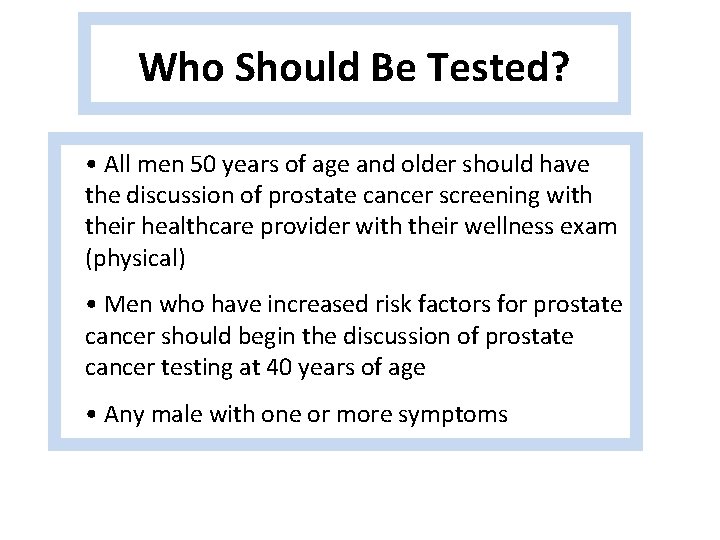 Who Should Be Tested?

• All men 50 years of age and older should have the discussion of prostate cancer screening with their healthcare provider with their wellness exam (physical)

• Men who have increased risk factors for prostate cancer should begin the discussion of prostate cancer testing at 40 years of age

• Any male with one or more symptoms